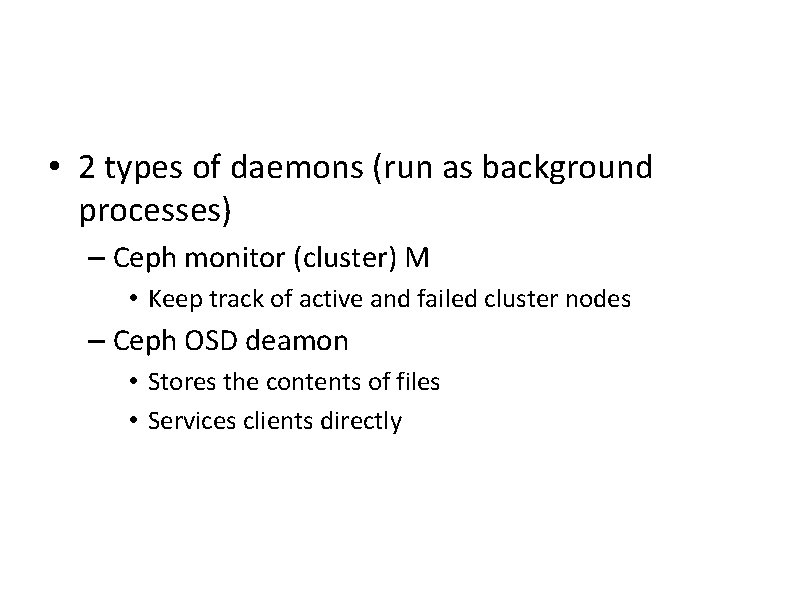 • 2 types of daemons (run as background processes)

– Ceph monitor (cluster) M

• Keep track of active and failed cluster nodes

– Ceph OSD deamon

• Stores the contents of files

• Services clients directly